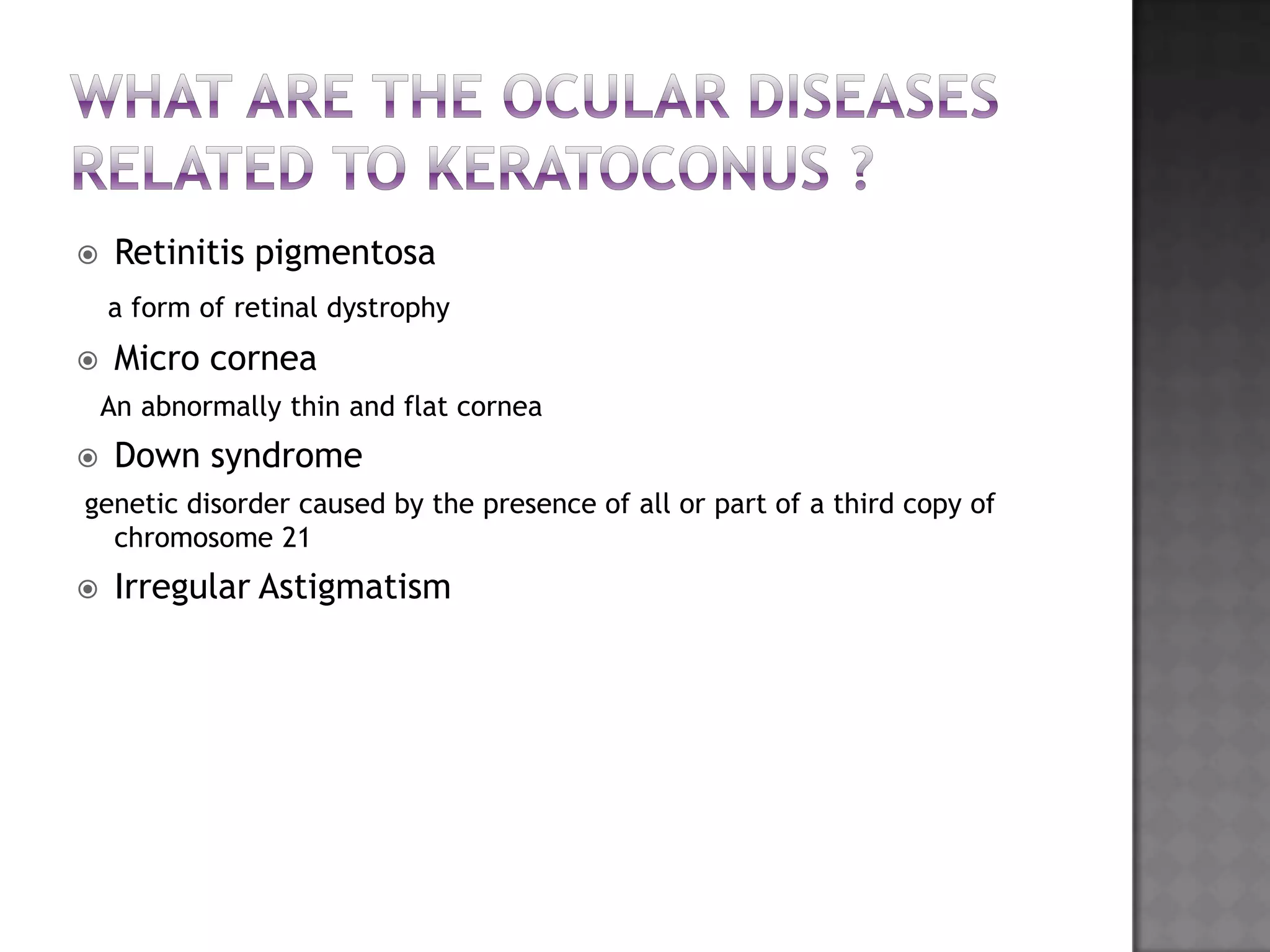 WHAT ARE THE OCULAR DISEASES RELATED TO KERATOCONUS ?

Retinitis pigmentosa

a form of retinal dystrophy

Micro cornea

An abnormally thin and flat cornea

Down syndrome

genetic disorder caused by the presence of all or part of a third copy of chromosome 21

Irregular Astigmatism